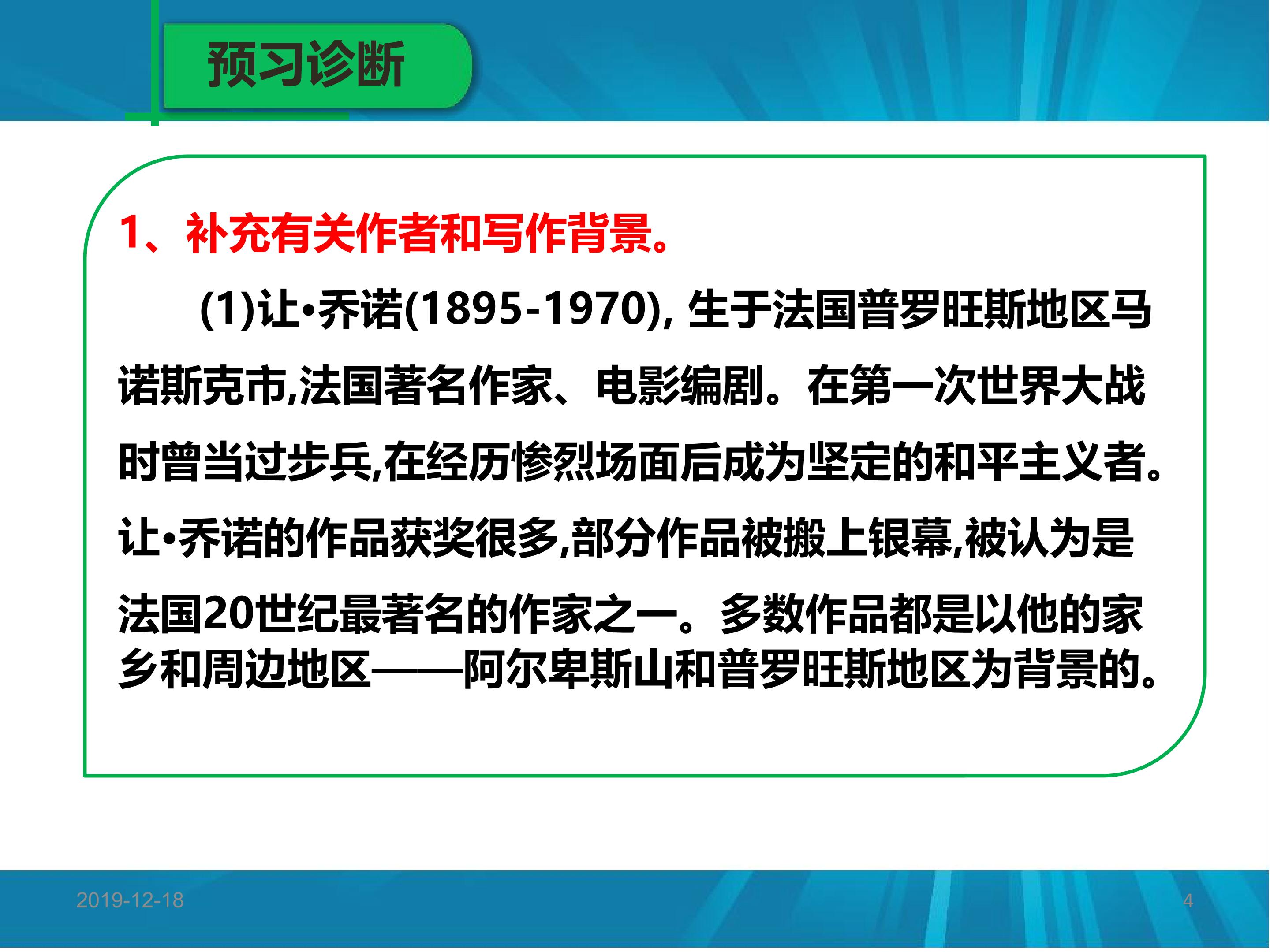 预习诊断

1、补充有关作者和写作背景。

(1)让•乔诺(1895-1970), 生于法国普罗旺斯地区马诺斯克市,法国著名作家、电影编剧。在第一次世界大战时曾当过步兵,在经历惨烈场面后成为坚定的和平主义者。让•乔诺的作品获奖很多,部分作品被搬上银幕,被认为是法国20世纪最著名的作家之一。多数作品都是以他的家乡和周边地区——阿尔卑斯山和普罗旺斯地区为背景的。

2019-12-18

4